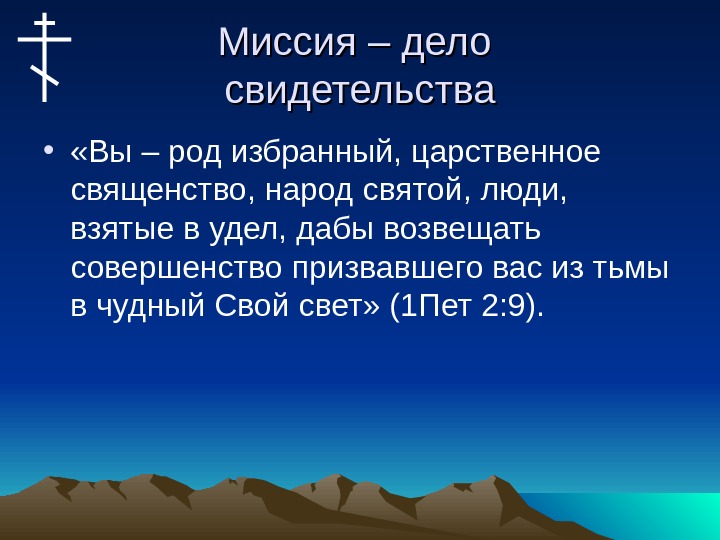 Миссия – дело свидетельства

• «Вы – род избранный, царственное священство, народ святой, люди, взятые в удел, дабы возвещать совершенство призвавшего вас из тьмы в чудный Свой свет» (1Пет 2:9).